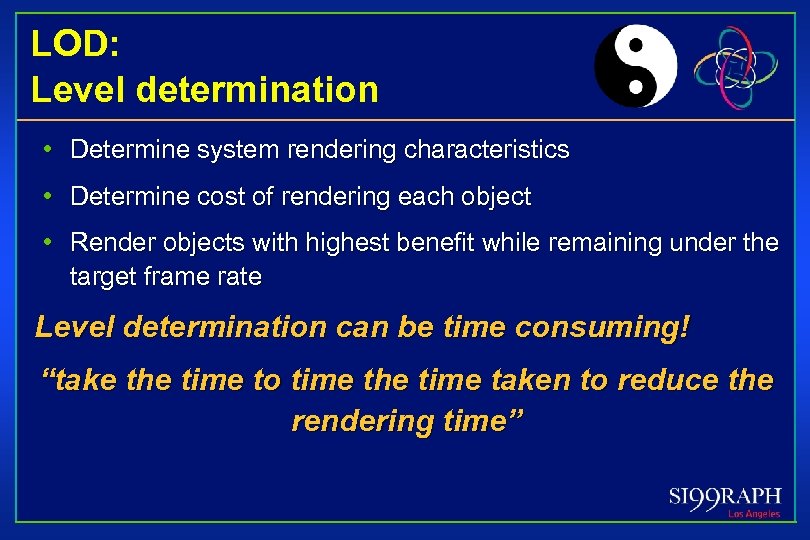 LOD:
Level determination

• Determine system rendering characteristics
• Determine cost of rendering each object
• Render objects with highest benefit while remaining under the target frame rate

Level determination can be time consuming!

“take the time to time the time taken to reduce the rendering time”

SI99RAPH
Los Angeles